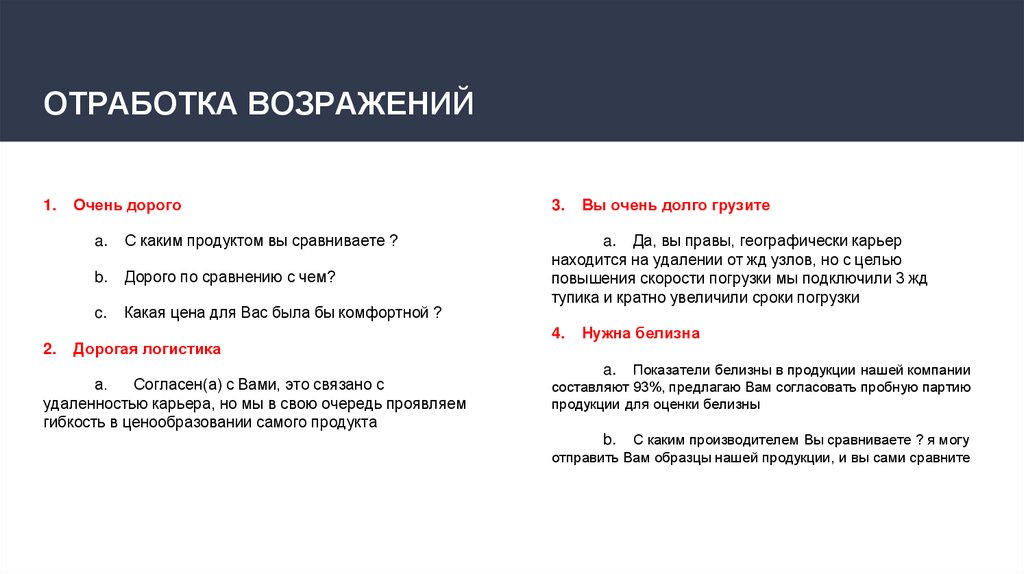 ОТРАБОТКА ВОЗРАЖЕНИЙ

1. Очень дорого

a. С каким продуктом вы сравниваете ?

b. Дорого по сравнению с чем?

c. Какая цена для Вас была бы комфортной ?

2. Дорогая логистика

a. Согласен(а) с Вами, это связано с удаленностью карьера, но мы в свою очередь проявляем гибкость в ценообразовании самого продукта

3. Вы очень долго грузите

a. Да, вы правы, географически карьер находится на удалении от жд узлов, но с целью повышения скорости погрузки мы подключили 3 жд тупика и кратно увеличили сроки погрузки

4. Нужна белизна

a. Показатели белизны в продукции нашей компании составляют 93%, предлагаю Вам согласовать пробную партию продукции для оценки белизны

b. С каким производителем Вы сравниваете ? я могу отправить Вам образцы нашей продукции, и вы сами сравните